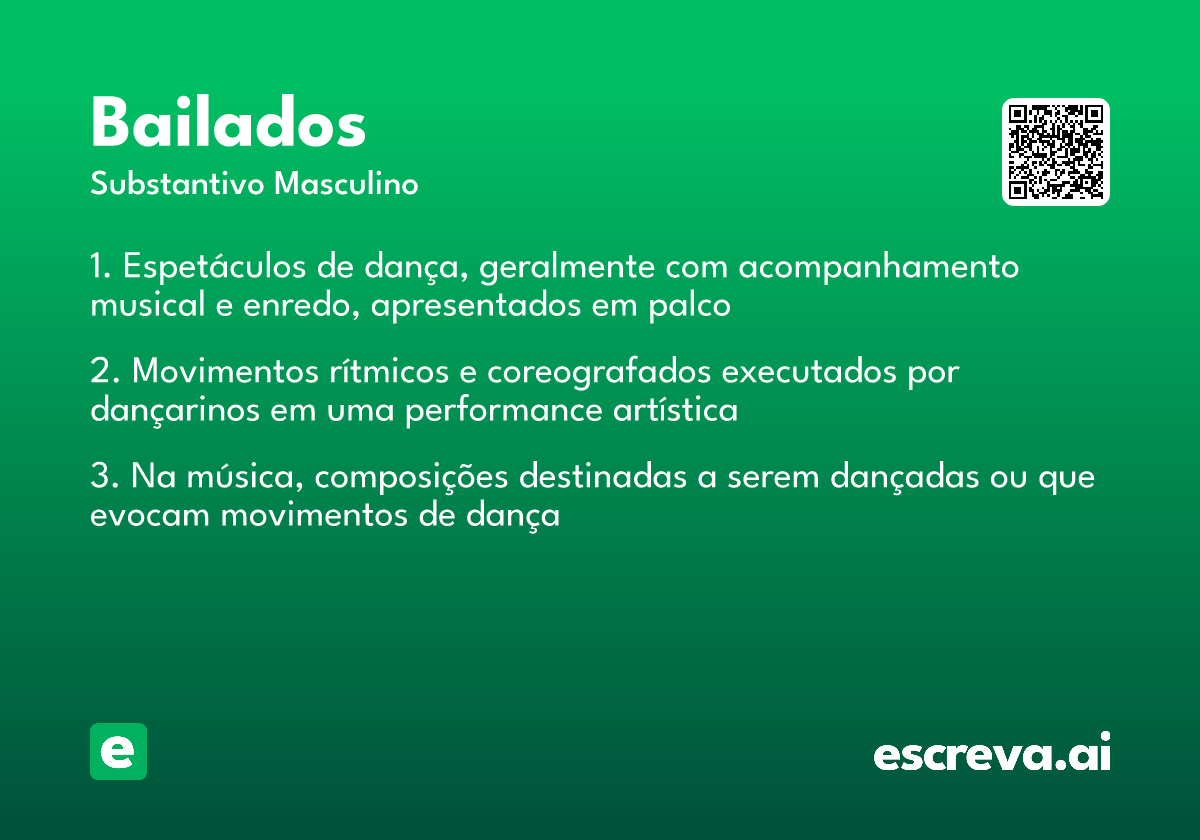 Bailados

Substantivo Masculino

1. Espetáculos de dança, geralmente com acompanhamento musical e enredo, apresentados em palco

2. Movimentos rítmicos e coreografados executados por dançarinos em uma performance artística

3. Na música, composições destinadas a serem dançadas ou que evocam movimentos de dança

e

escreva.ai